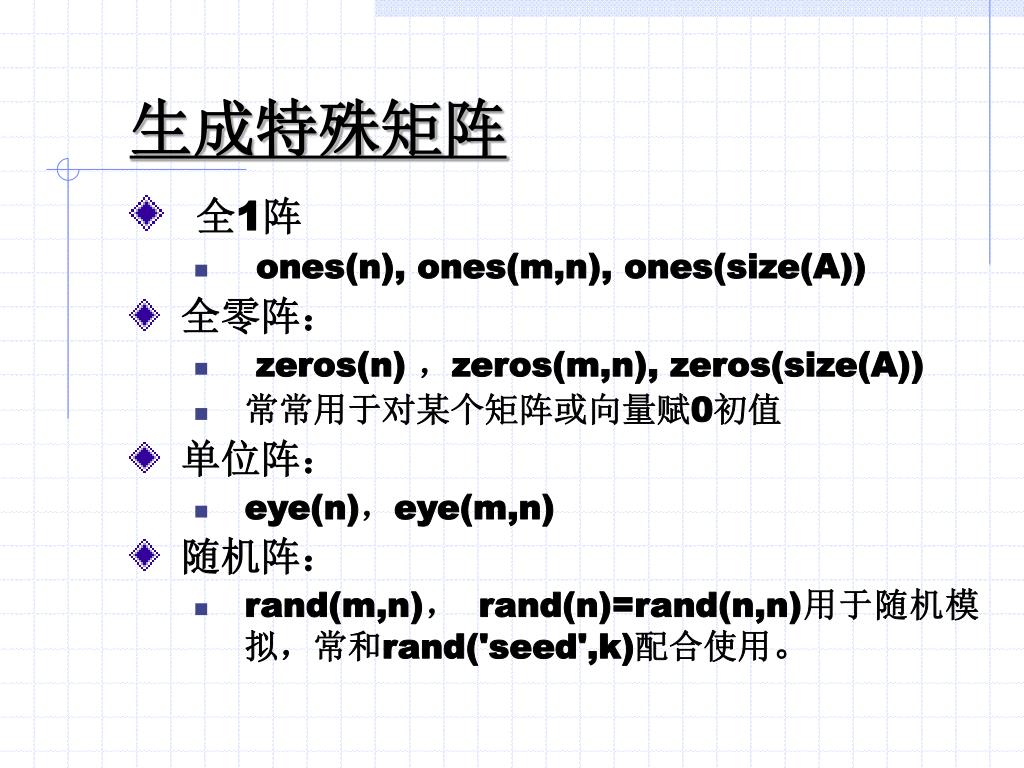 生成特殊矩阵

全1阵

ones(n), ones(m,n), ones(size(A))

全零阵：

zeros(n) ，zeros(m,n), zeros(size(A))

常常用于对某个矩阵或向量赋0初值

单位阵：

eye(n)，eye(m,n)

随机阵：

rand(m,n)， rand(n)=rand(n,n)用于随机模拟，常和rand('seed',k)配合使用。